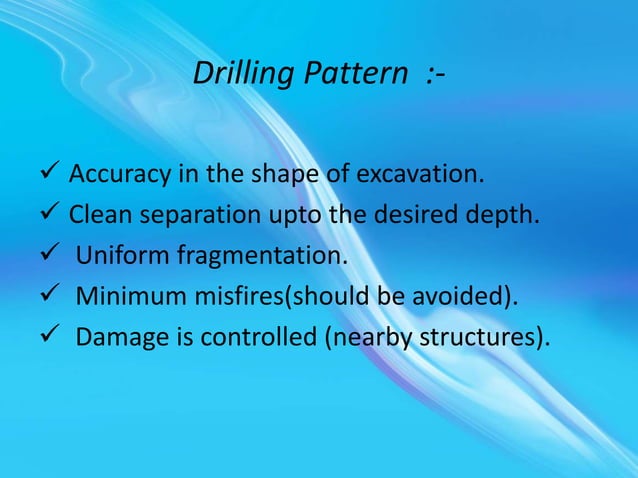 Drilling Pattern :-

✓ Accuracy in the shape of excavation.
✓ Clean separation upto the desired depth.
✓ Uniform fragmentation.
✓ Minimum misfires(should be avoided).
✓ Damage is controlled (nearby structures).